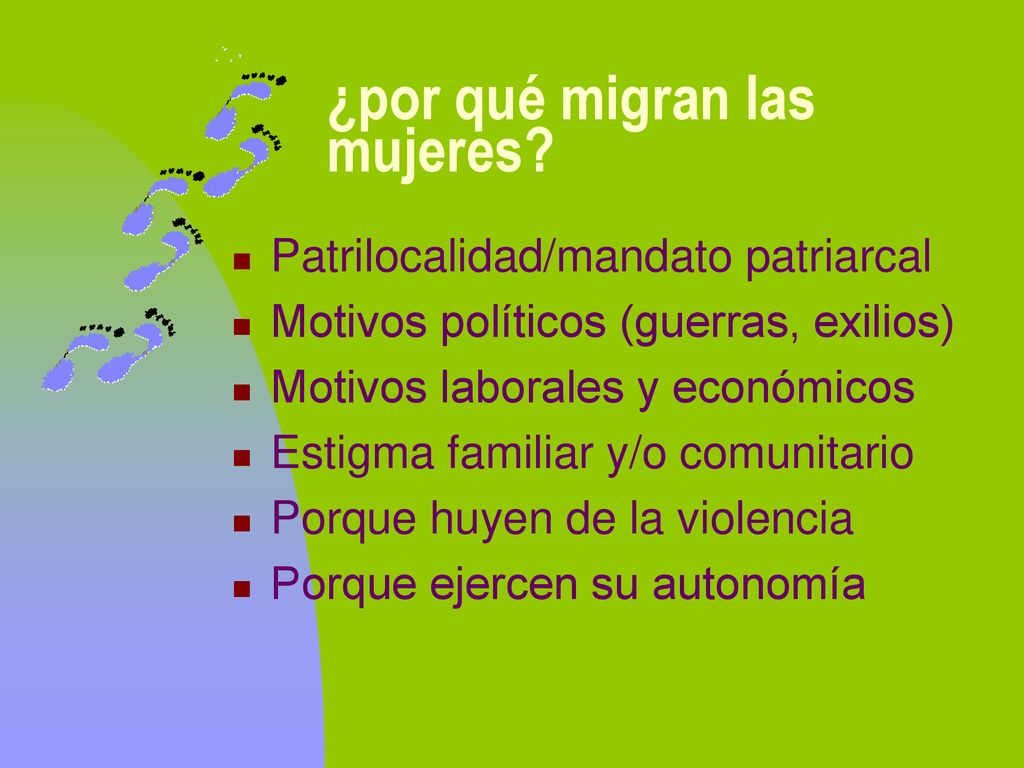 ¿por qué migran las mujeres?

- Patrilocalidad/mandato patriarcal
- Motivos políticos (guerras, exilios)
- Motivos laborales y económicos
- Estigma familiar y/o comunitario
- Porque huyen de la violencia
- Porque ejercen su autonomía